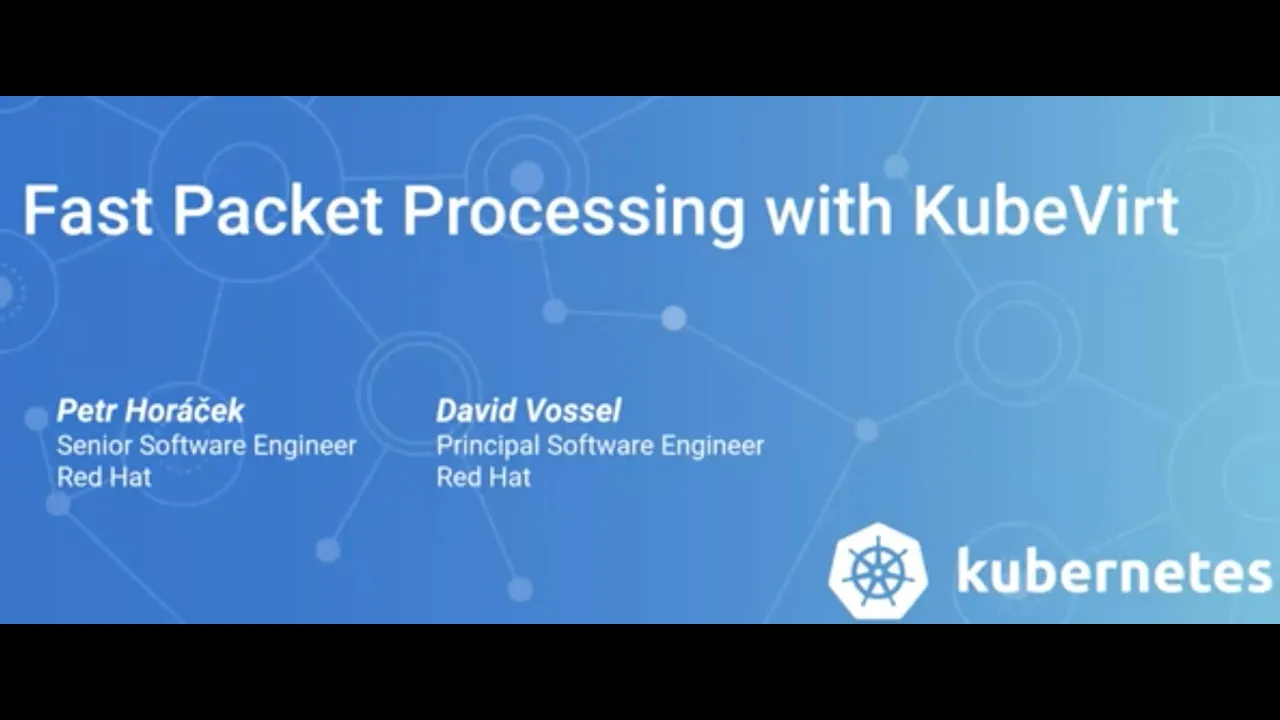 Fast Packet Processing with KubeVirt

Petr Horáček
Senior Software Engineer
Red Hat

David Vossel
Principal Software Engineer
Red Hat

kubernetes